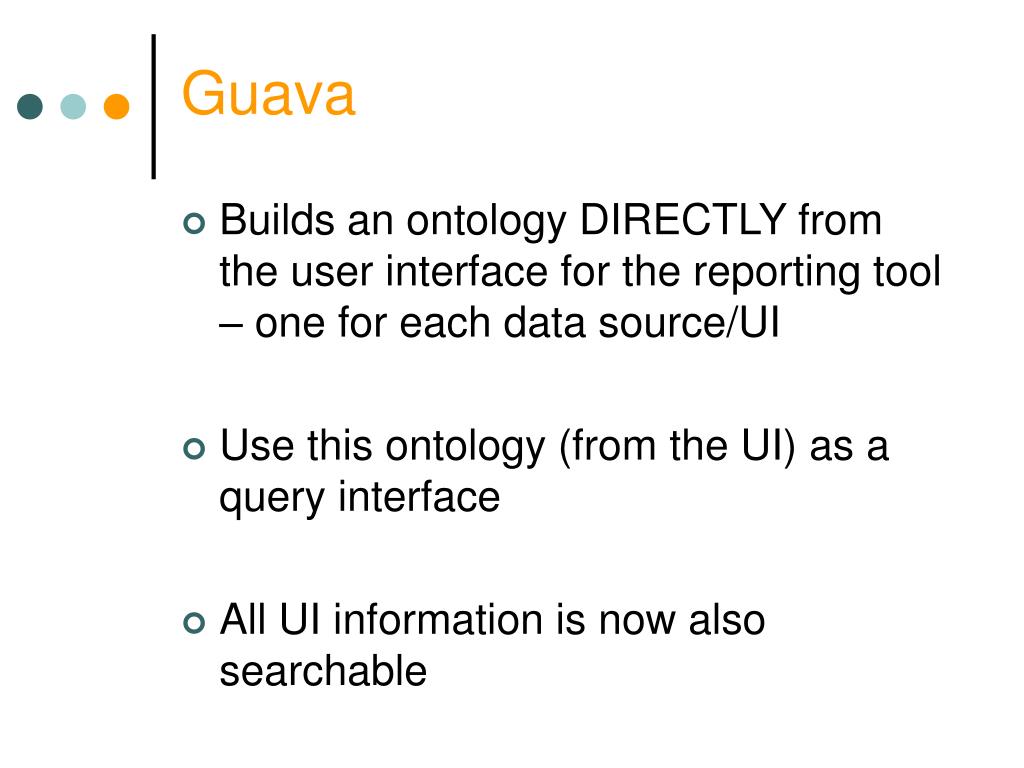 Guava

Builds an ontology DIRECTLY from the user interface for the reporting tool – one for each data source/UI

Use this ontology (from the UI) as a query interface

All UI information is now also searchable